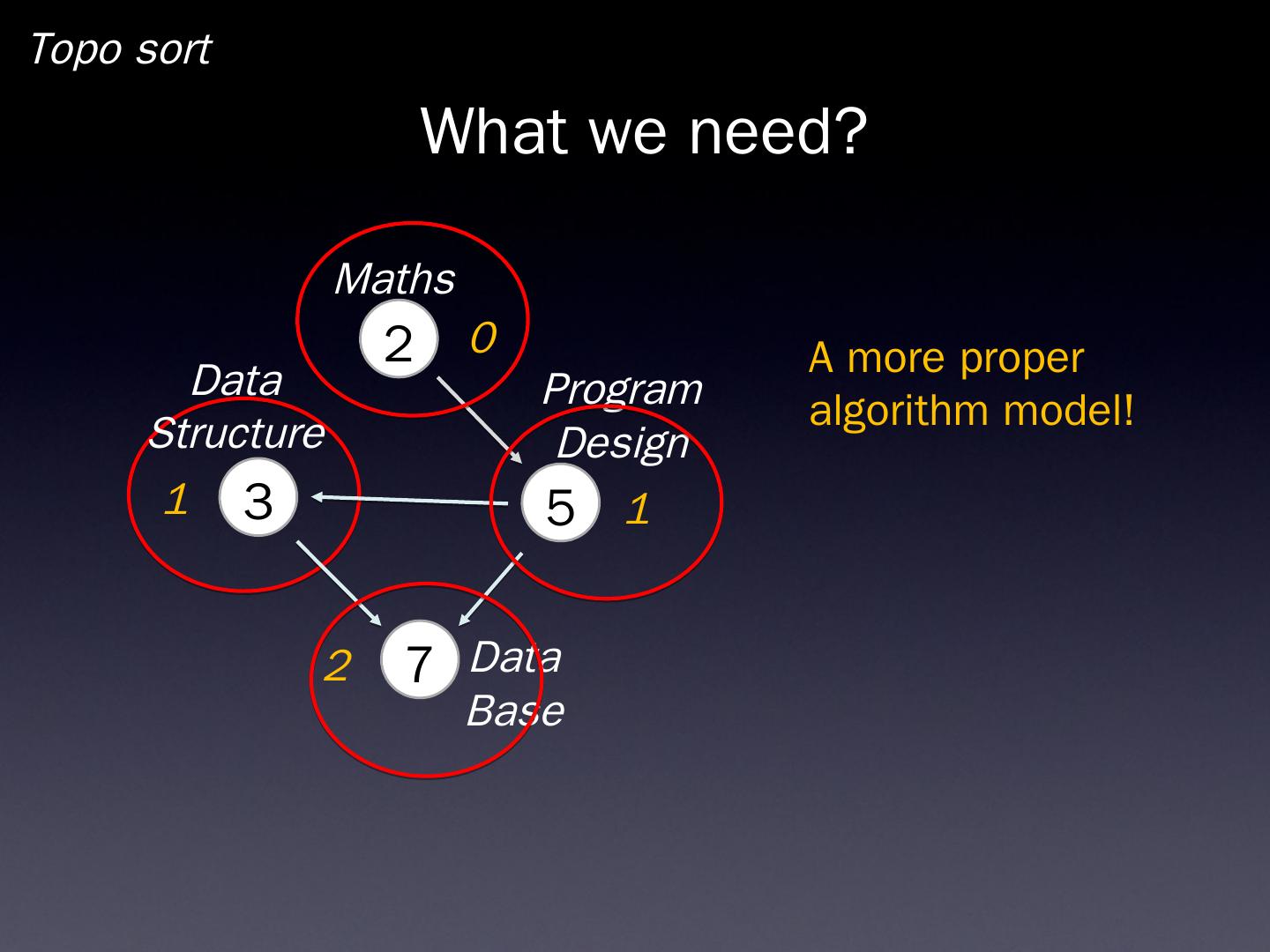 Topo sort

What we need?

Maths
2
0

Data Structure
1
3

Program Design
5
1

2
7
Data Base

A more proper algorithm model!